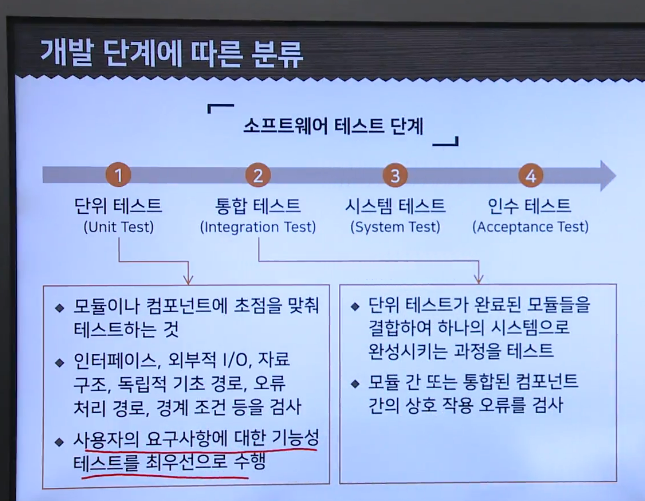 개발 단계에 따른 분류

소프트웨어 테스트 단계

1
단위 테스트
(Unit Test)

2
통합 테스트
(Integration Test)

3
시스템 테스트
(System Test)

4
인수 테스트
(Acceptance Test)

◆ 모듈이나 컴포넌트에 초점을 맞춰 테스트하는 것

◆ 인터페이스, 외부적 I/O, 자료 구조, 독립적 기초 경로, 오류 처리 경로, 경계 조건 등을 검사

◆ 사용자의 요구사항에 대한 기능성 테스트를 최우선으로 수행

◆ 단위 테스트가 완료된 모듈들을 결합하여 하나의 시스템으로 완성시키는 과정을 테스트

◆ 모듈 간 또는 통합된 컴포넌트 간의 상호 작용 오류를 검사